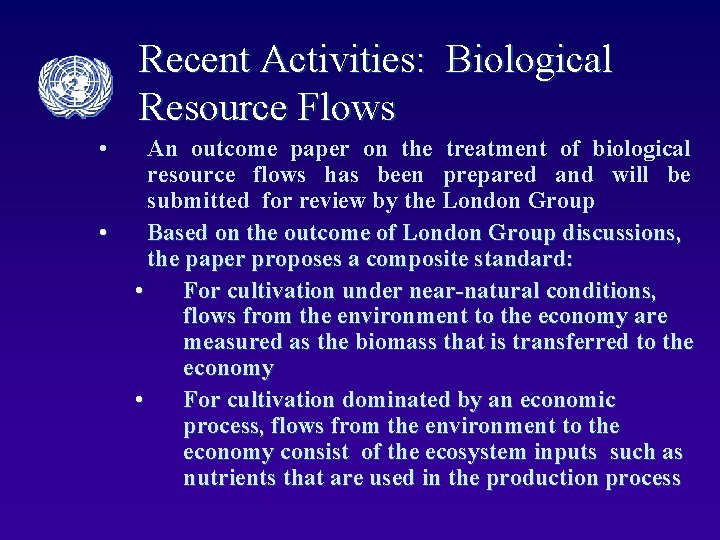 Recent Activities: Biological Resource Flows

• An outcome paper on the treatment of biological resource flows has been prepared and will be submitted for review by the London Group

• Based on the outcome of London Group discussions, the paper proposes a composite standard:

• For cultivation under near-natural conditions, flows from the environment to the economy are measured as the biomass that is transferred to the economy

• For cultivation dominated by an economic process, flows from the environment to the economy consist of the ecosystem inputs such as nutrients that are used in the production process